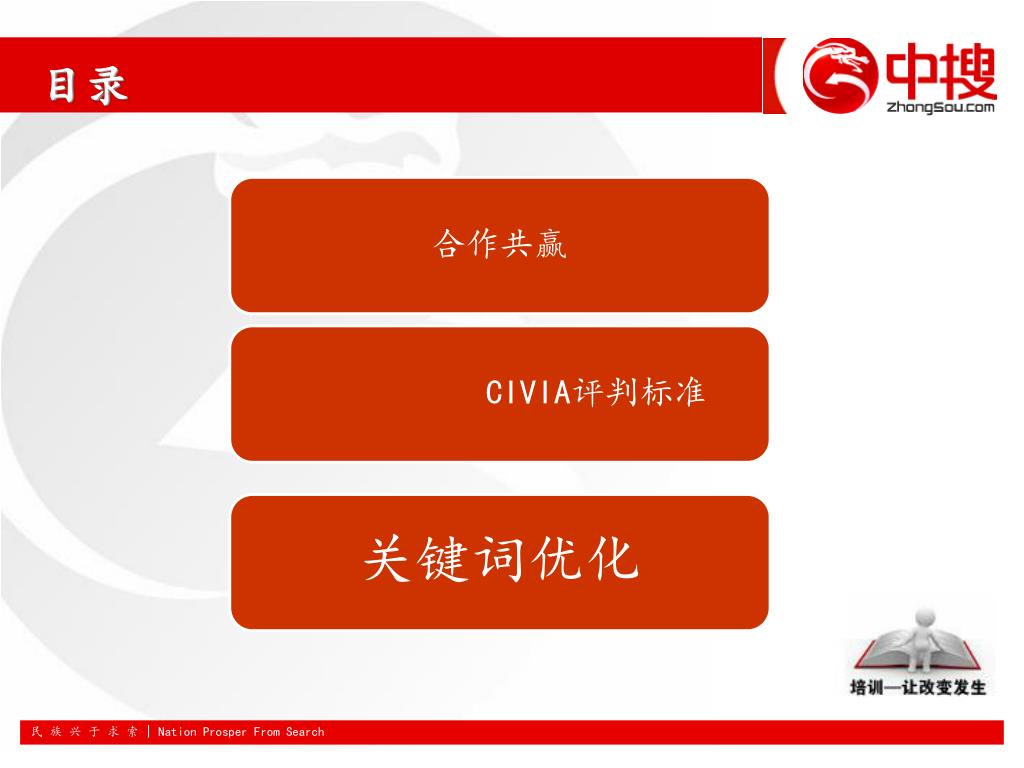 目录

中搜
ZhongSou.com

合作共赢

CIVIA评判标准

关键词优化

培训—让改变发生

民 族 兴 于 求 索 | Nation Prosper From Search